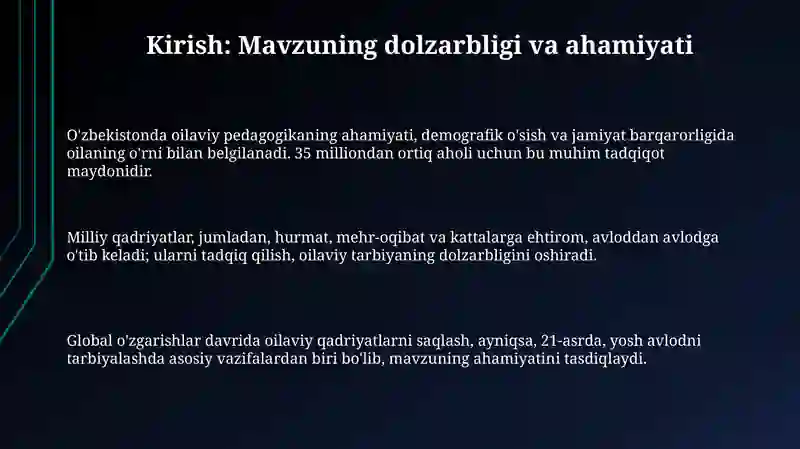 Kirish: Mavzuning dolzarbligi va ahamiyati

O'zbekistonda oilaviy pedagogikaning ahamiyati, demografik o'sish va jamiyat barqarorligida oilaning o'rni bilan belgilanadi. 35 milliondan ortiq aholi uchun bu muhim tadqiqot maydonidir.

Milliy qadriyatlar, jumladan, hurmat, mehr-oqibat va kattalarga ehtirom, avloddan avlodga o'tib keladi; ularni tadqiq qilish, oilaviy tarbiyaning dolzarbligini oshiradi.

Global o'zgarishlar davrida oilaviy qadriyatlarni saqlash, ayniqsa, 21-asrda, yosh avlodni tarbiyalashda asosiy vazifalardan biri bo'lib, mavzuning ahamiyatini tasdiqlaydi.